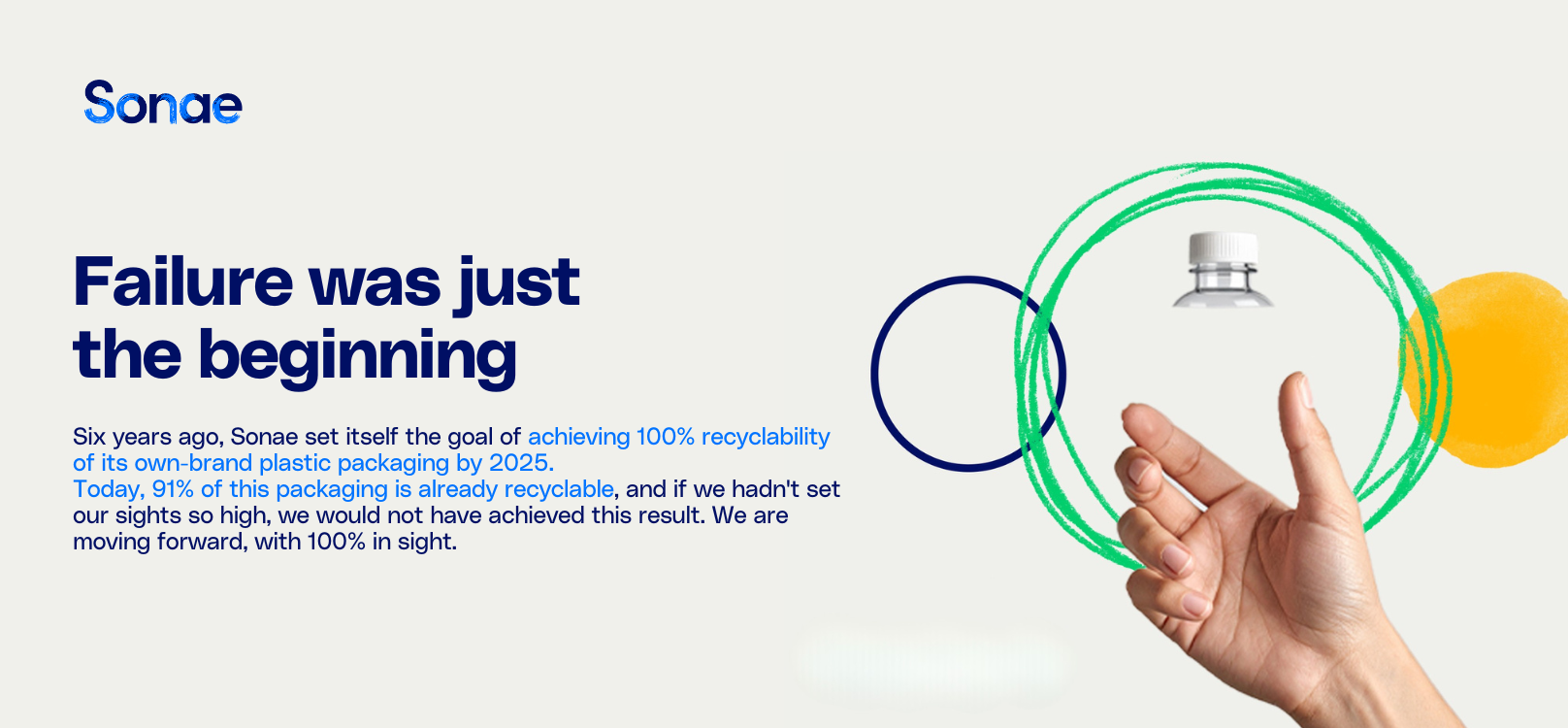 Sonae

Failure was just the beginning

Six years ago, Sonae set itself the goal of achieving 100% recyclability of its own-brand plastic packaging by 2025.
Today, 91% of this packaging is already recyclable, and if we hadn't set our sights so high, we would not have achieved this result. We are moving forward, with 100% in sight.